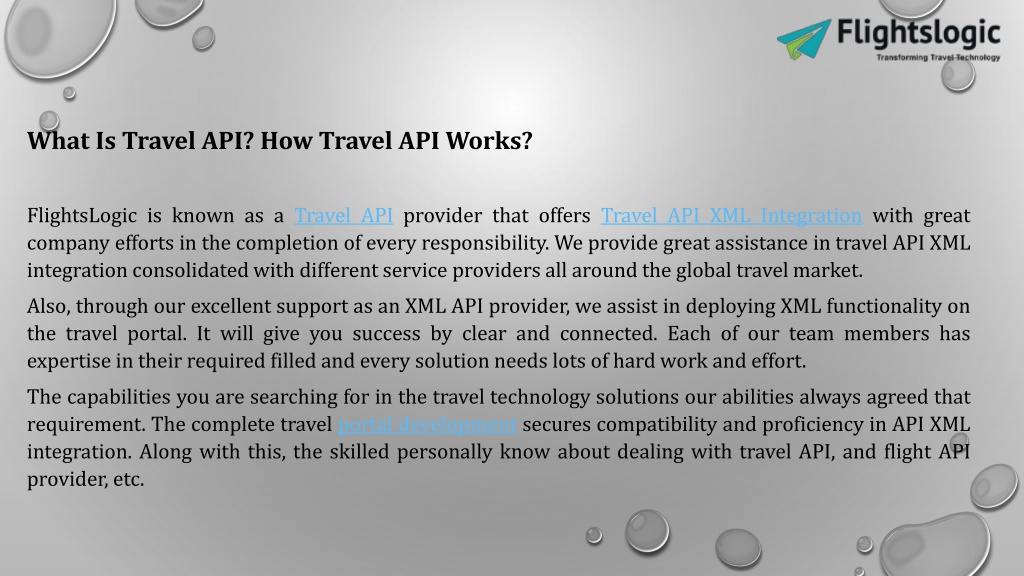 Flightslogic
Transforming Travel Technology

What Is Travel API? How Travel API Works?

FlightsLogic is known as a Travel API provider that offers Travel API XML Integration with great company efforts in the completion of every responsibility. We provide great assistance in travel API XML integration consolidated with different service providers all around the global travel market.

Also, through our excellent support as an XML API provider, we assist in deploying XML functionality on the travel portal. It will give you success by clear and connected. Each of our team members has expertise in their required filled and every solution needs lots of hard work and effort.

The capabilities you are searching for in the travel technology solutions our abilities always agreed that requirement. The complete travel portal development secures compatibility and proficiency in API XML integration. Along with this, the skilled personally know about dealing with travel API, and flight API provider, etc.